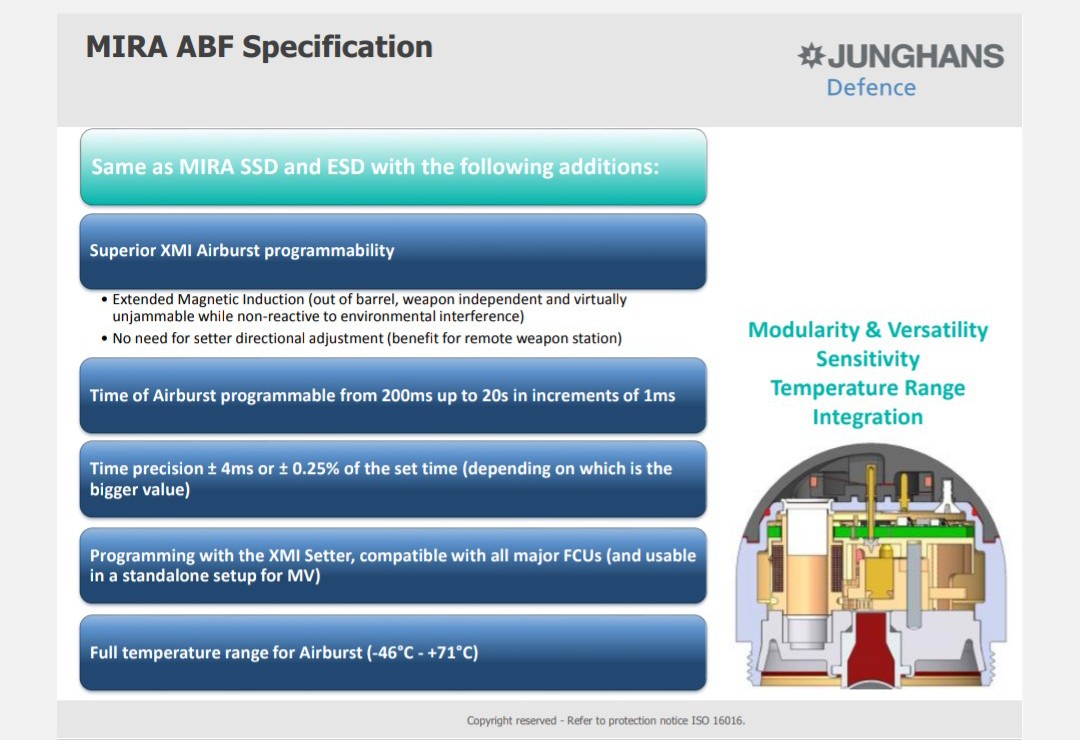 MIRA ABF Specification

JUNGHANS
Defence

Same as MIRA SSD and ESD with the following additions:

Superior XMI Airburst programmability

• Extended Magnetic Induction (out of barrel, weapon independent and virtually unjammable while non-reactive to environmental interference)
• No need for setter directional adjustment (benefit for remote weapon station)

Time of Airburst programmable from 200ms up to 20s in increments of 1ms

Time precision ± 4ms or ± 0.25% of the set time (depending on which is the bigger value)

Programming with the XMI Setter, compatible with all major FCUs (and usable in a standalone setup for MV)

Full temperature range for Airburst (-46°C - +71°C)

Modularity & Versatility
Sensitivity
Temperature Range
Integration

Copyright reserved - Refer to protection notice ISO 16016.